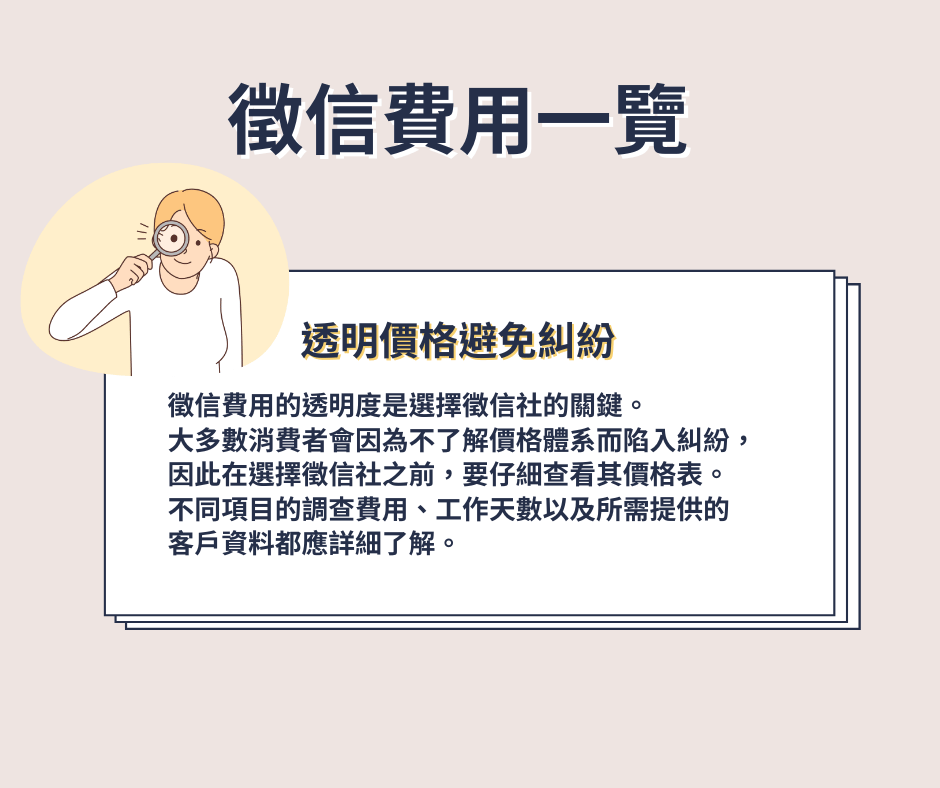 徵信費用一覽

透明價格避免糾紛

徵信費用的透明度是選擇徵信社的關鍵。
大多數消費者會因為不了解價格體系而陷入糾紛，
因此在選擇徵信社之前，要仔細查看其價格表。
不同項目的調查費用、工作天數以及所需提供的
客戶資料都應詳細了解。